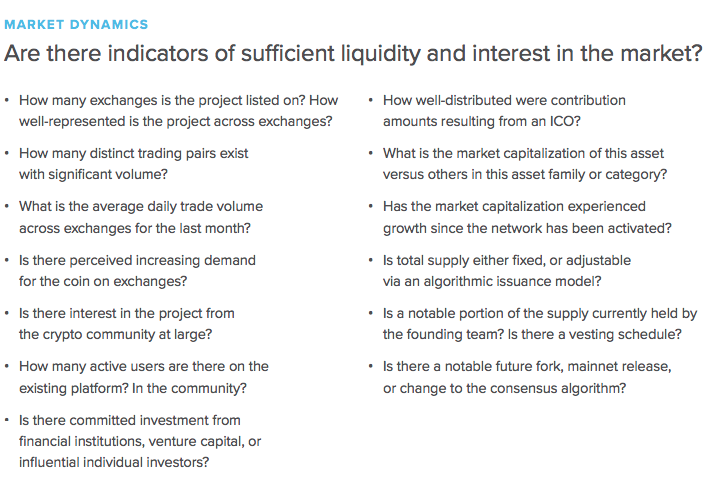 MARKET DYNAMICS

Are there indicators of sufficient liquidity and interest in the market?

• How many exchanges is the project listed on? How well-represented is the project across exchanges?

• How many distinct trading pairs exist with significant volume?

• What is the average daily trade volume across exchanges for the last month?

• Is there perceived increasing demand for the coin on exchanges?

• Is there interest in the project from the crypto community at large?

• How many active users are there on the existing platform? In the community?

• Is there committed investment from financial institutions, venture capital, or influential individual investors?

• How well-distributed were contribution amounts resulting from an ICO?

• What is the market capitalization of this asset versus others in this asset family or category?

• Has the market capitalization experienced growth since the network has been activated?

• Is total supply either fixed, or adjustable via an algorithmic issuance model?

• Is a notable portion of the supply currently held by the founding team? Is there a vesting schedule?

• Is there a notable future fork, mainnet release, or change to the consensus algorithm?